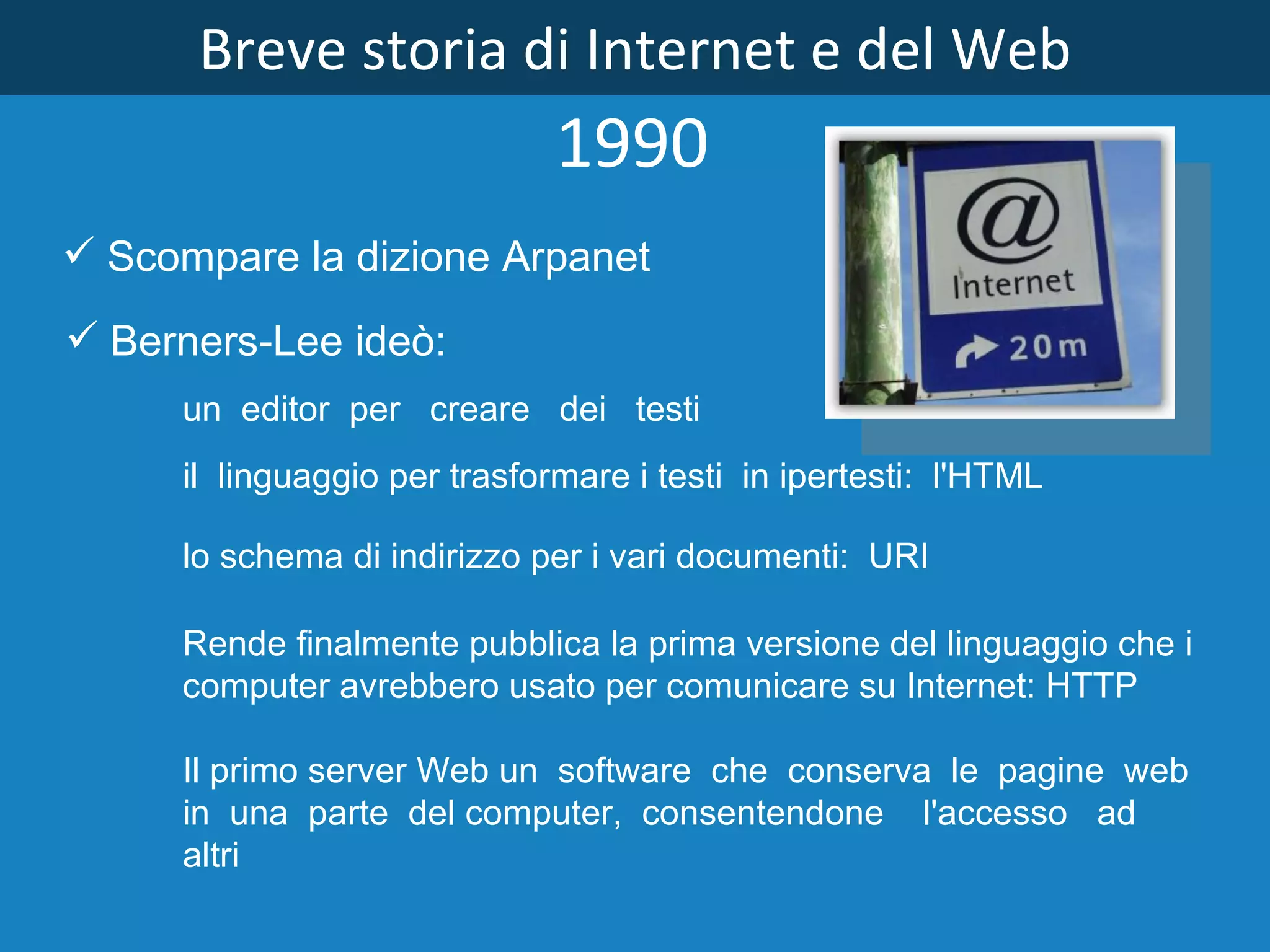 Breve storia di Internet e del Web

1990

@
Internet
20 m

✓ Scompare la dizione Arpanet

✓ Berners-Lee ideò:

un editor per creare dei testi

il linguaggio per trasformare i testi in ipertesti: l'HTML

lo schema di indirizzo per i vari documenti: URI

Rende finalmente pubblica la prima versione del linguaggio che i computer avrebbero usato per comunicare su Internet: HTTP

Il primo server Web un software che conserva le pagine web in una parte del computer, consentendone l'accesso ad altri